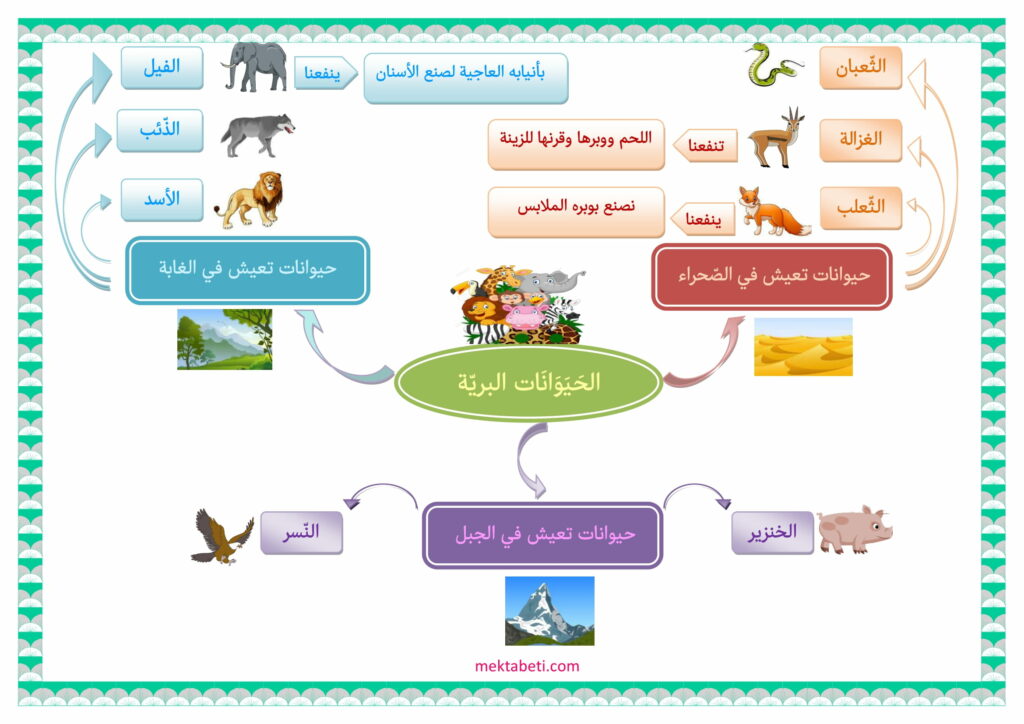 الثّعبان

الغزالة

تنفعنا

اللحم ووبرها وقرنها للزينة

الثّعلب

ينفعنا

نصنع بوبره الملابس

حيوانات تعيش في الصّحراء

الفيل

ينفعنا

بأنيابه العاجية لصنع الأسنان

الذّئب

الأسد

حيوانات تعيش في الغابة

الحَيَوَانَات البريّة

حيوانات تعيش في الجبل

الخنزير

النّسر

mektabeti.com